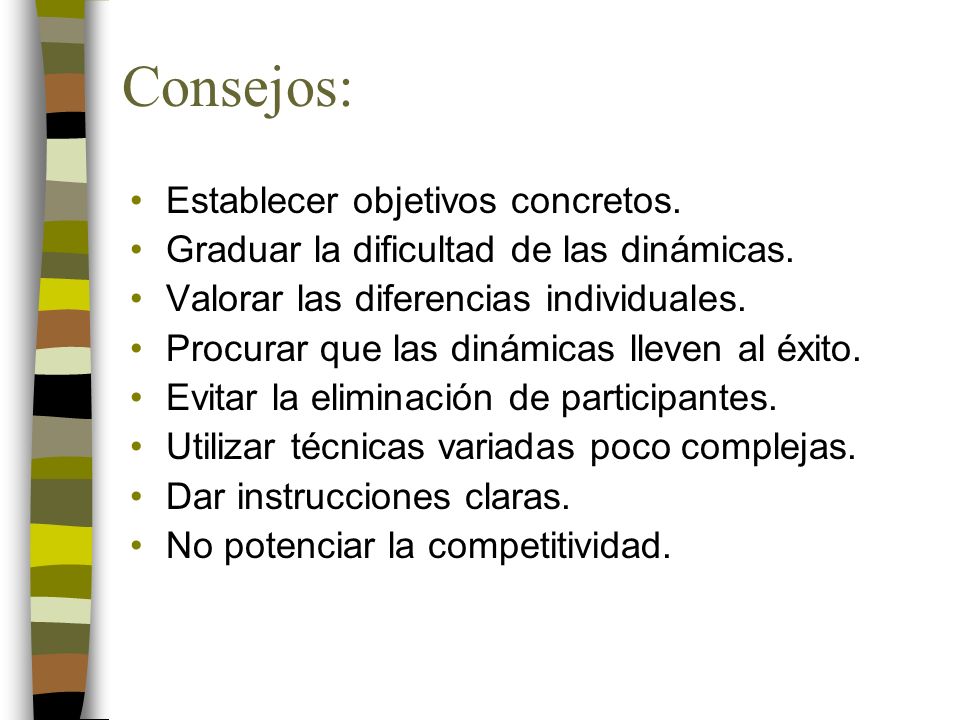 Consejos:

• Establecer objetivos concretos.
• Graduar la dificultad de las dinámicas.
• Valorar las diferencias individuales.
• Procurar que las dinámicas lleven al éxito.
• Evitar la eliminación de participantes.
• Utilizar técnicas variadas poco complejas.
• Dar instrucciones claras.
• No potenciar la competitividad.